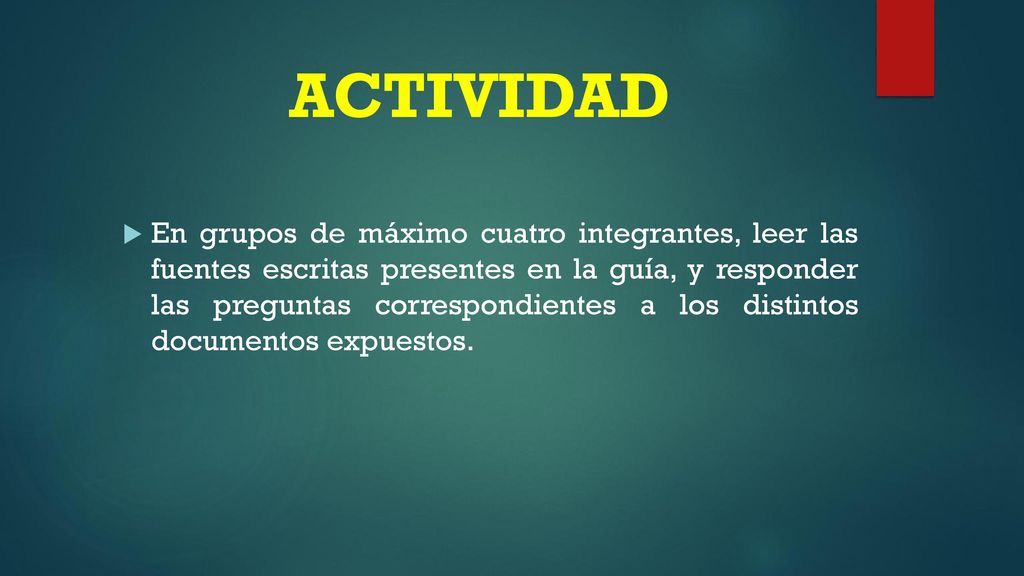 ACTIVIDAD

En grupos de máximo cuatro integrantes, leer las fuentes escritas presentes en la guía, y responder las preguntas correspondientes a los distintos documentos expuestos.